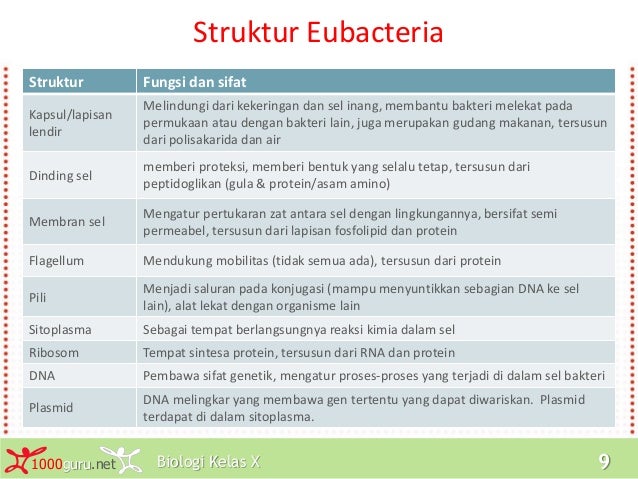 Struktur Eubacteria

| Struktur | Fungsi dan sifat |
|---|---|
| Kapsul/lapisan lendir | Melindungi dari kekeringan dan sel inang, membantu bakteri melekat pada permukaan atau dengan bakteri lain, juga merupakan gudang makanan, tersusun dari polisakarida dan air |
| Dinding sel | memberi proteksi, memberi bentuk yang selalu tetap, tersusun dari peptidoglikan (gula & protein/asam amino) |
| Membran sel | Mengatur pertukaran zat antara sel dengan lingkungannya, bersifat semi permeabel, tersusun dari lapisan fosfolipid dan protein |
| Flagellum | Mendukung mobilitas (tidak semua ada), tersusun dari protein |
| Pili | Menjadi saluran pada konjugasi (mampu menyuntikkan sebagian DNA ke sel lain), alat lekat dengan organisme lain |
| Sitoplasma | Sebagai tempat berlangsungnya reaksi kimia dalam sel |
| Ribosom | Tempat sintesa protein, tersusun dari RNA dan protein |
| DNA | Pembawa sifat genetik, mengatur proses-proses yang terjadi di dalam sel bakteri |
| Plasmid | DNA melingkar yang membawa gen tertentu yang dapat diwariskan. Plasmid terdapat di dalam sitoplasma. |

1000guru.net Biologi Kelas X 9